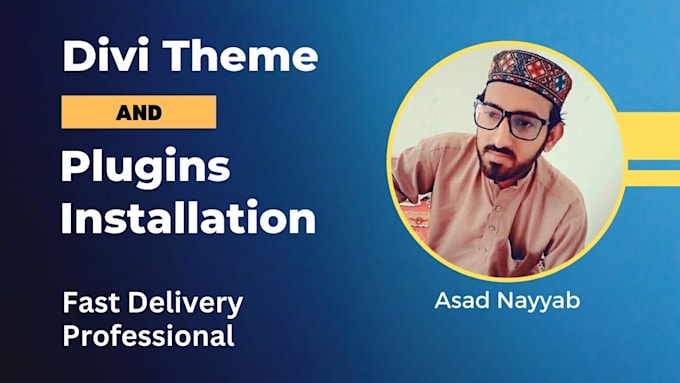 Divi Theme

AND

Plugins Installation

Fast Delivery
Professional

Asad Nayyab